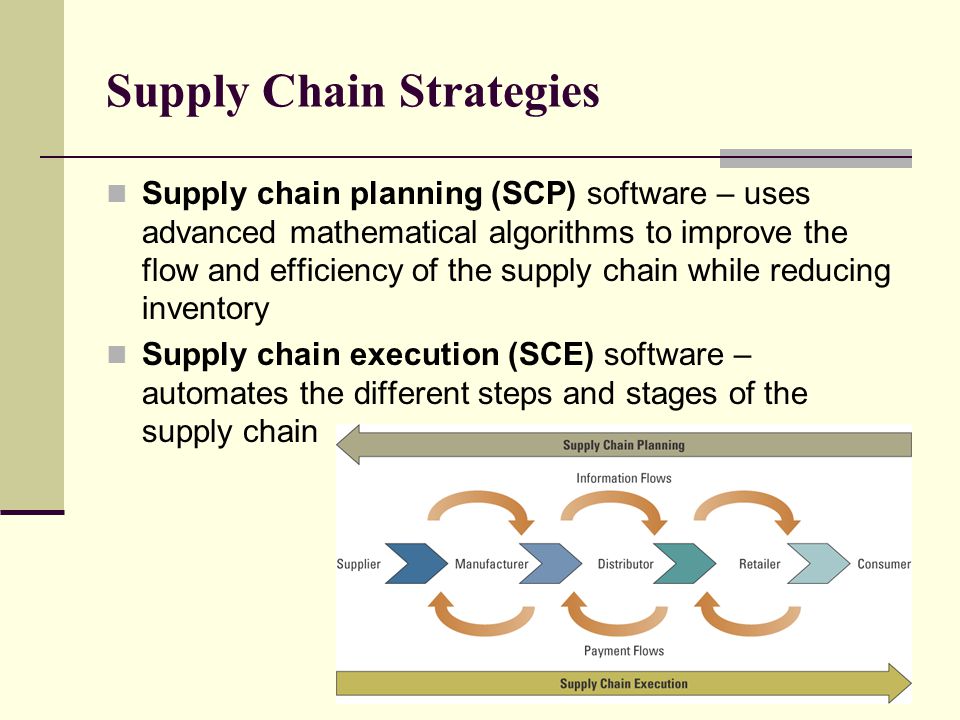 Supply Chain Strategies

Supply chain planning (SCP) software – uses advanced mathematical algorithms to improve the flow and efficiency of the supply chain while reducing inventory

Supply chain execution (SCE) software – automates the different steps and stages of the supply chain

Supply Chain Planning

Information Flows

Supplier

Manufacturer

Distributor

Retailer

Consumer

Payment Flows

Supply Chain Execution